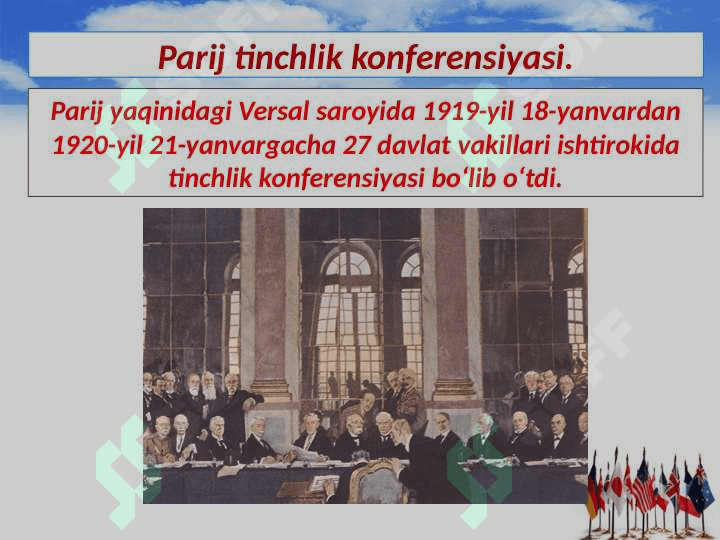 Parij tinchlik konferensiyasi.

Parij yaqinidagi Versal saroyida 1919-yil 18-yanvardan 1920-yil 21-yanvargacha 27 davlat vakillari ishtirokida tinchlik konferensiyasi bo‘lib o‘tdi.